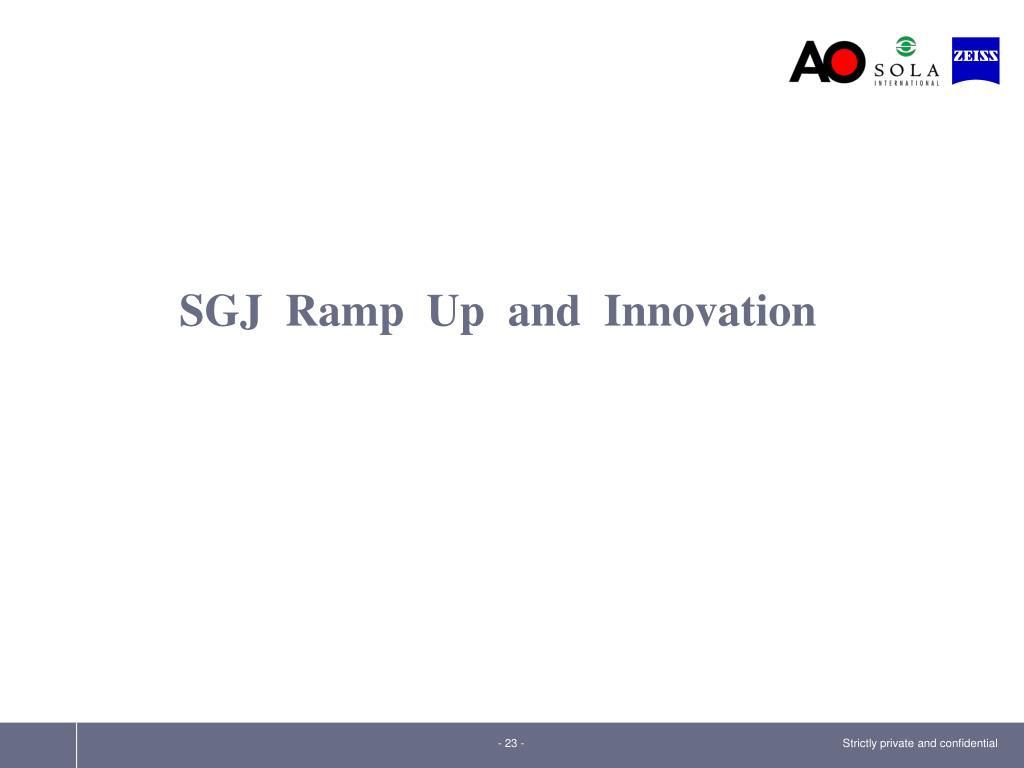 AO SOLA INTERNATIONAL ZEISS

SGJ Ramp Up and Innovation

- 23 -

Strictly private and confidential